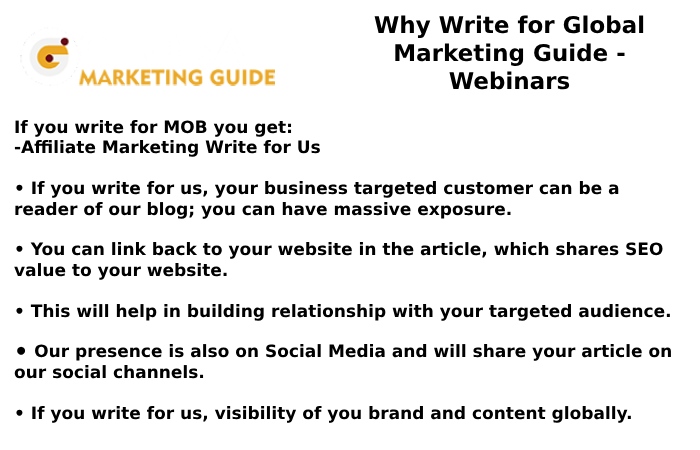 MARKETING GUIDE

Why Write for Global Marketing Guide - Webinars

If you write for MOB you get:
-Affiliate Marketing Write for Us

• If you write for us, your business targeted customer can be a reader of our blog; you can have massive exposure.

• You can link back to your website in the article, which shares SEO value to your website.

• This will help in building relationship with your targeted audience.

• Our presence is also on Social Media and will share your article on our social channels.

• If you write for us, visibility of you brand and content globally.